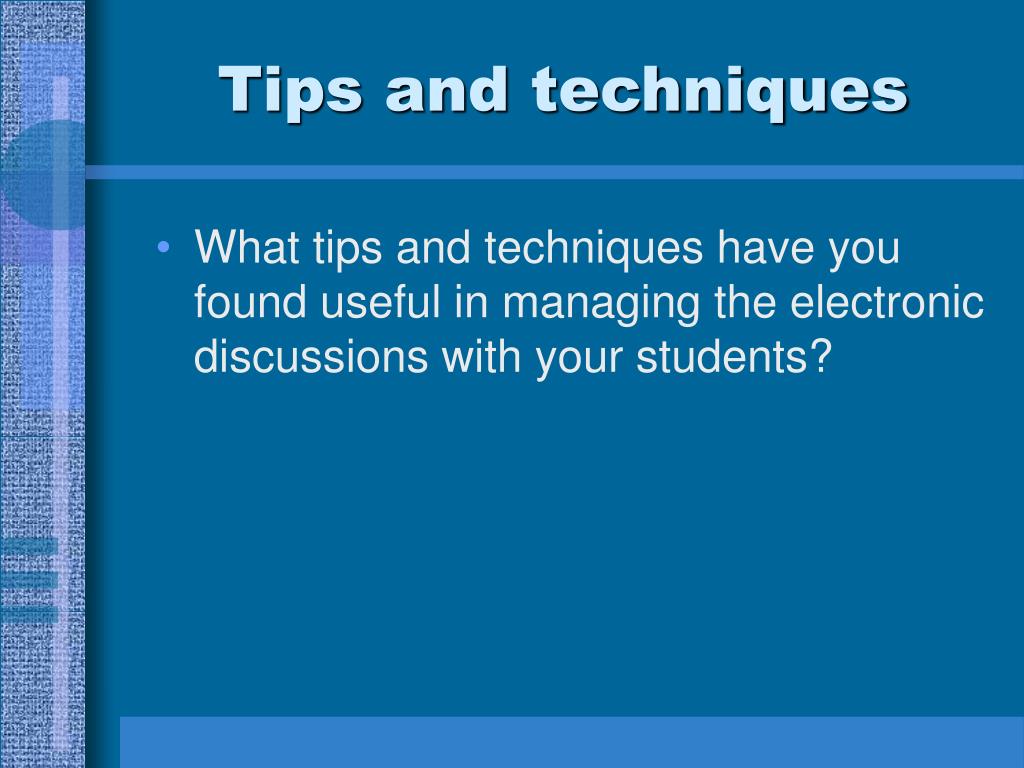 Tips and techniques

• What tips and techniques have you found useful in managing the electronic discussions with your students?